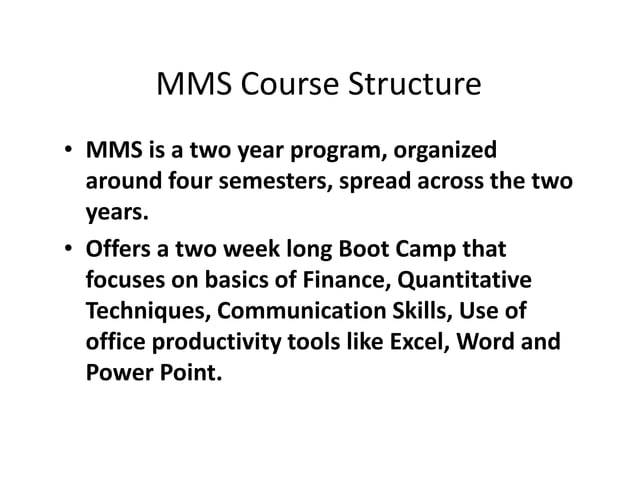 MMS Course Structure

• MMS is a two year program, organized around four semesters, spread across the two years.

• Offers a two week long Boot Camp that focuses on basics of Finance, Quantitative Techniques, Communication Skills, Use of office productivity tools like Excel, Word and Power Point.